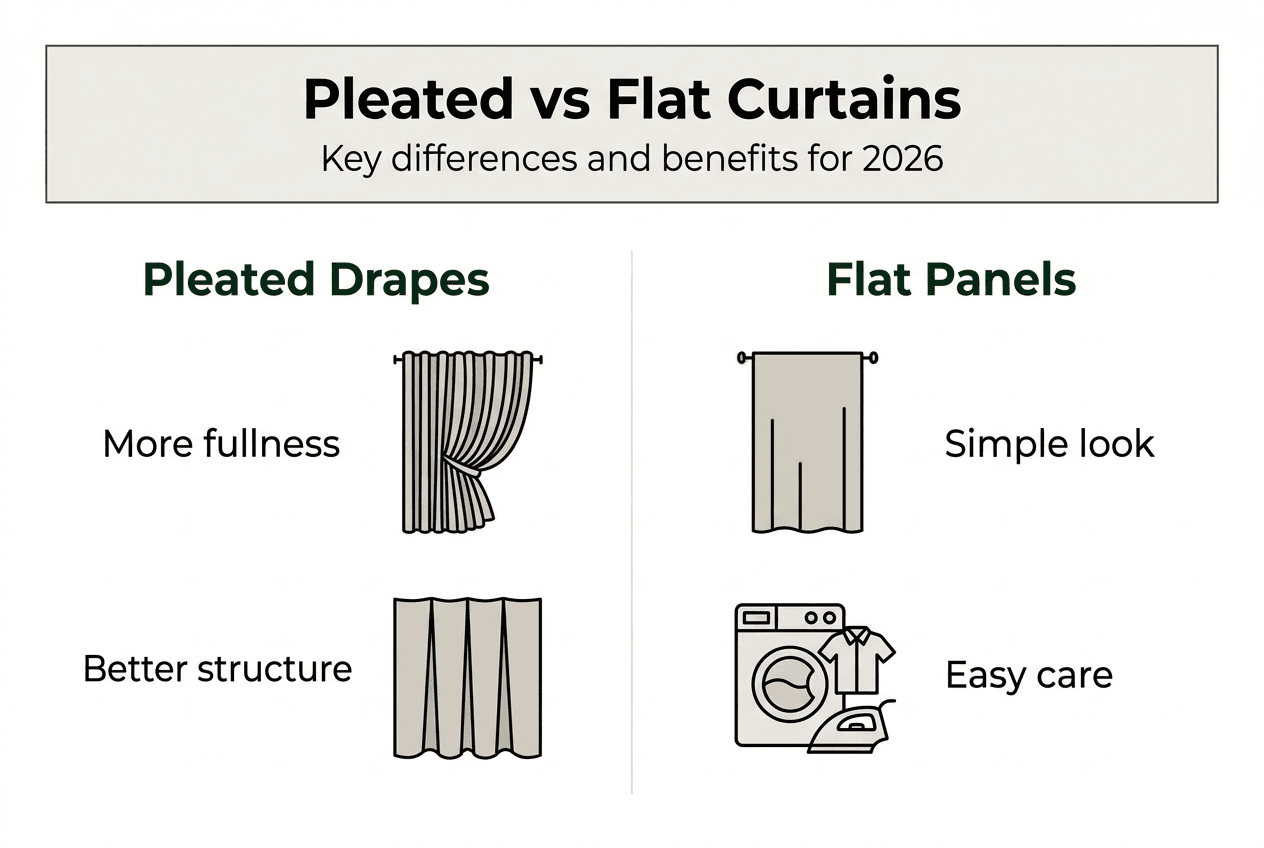 Pleated vs Flat Curtains
Key differences and benefits for 2026

Pleated Drapes

More fullness

Better structure

Flat Panels

Simple look

Easy care